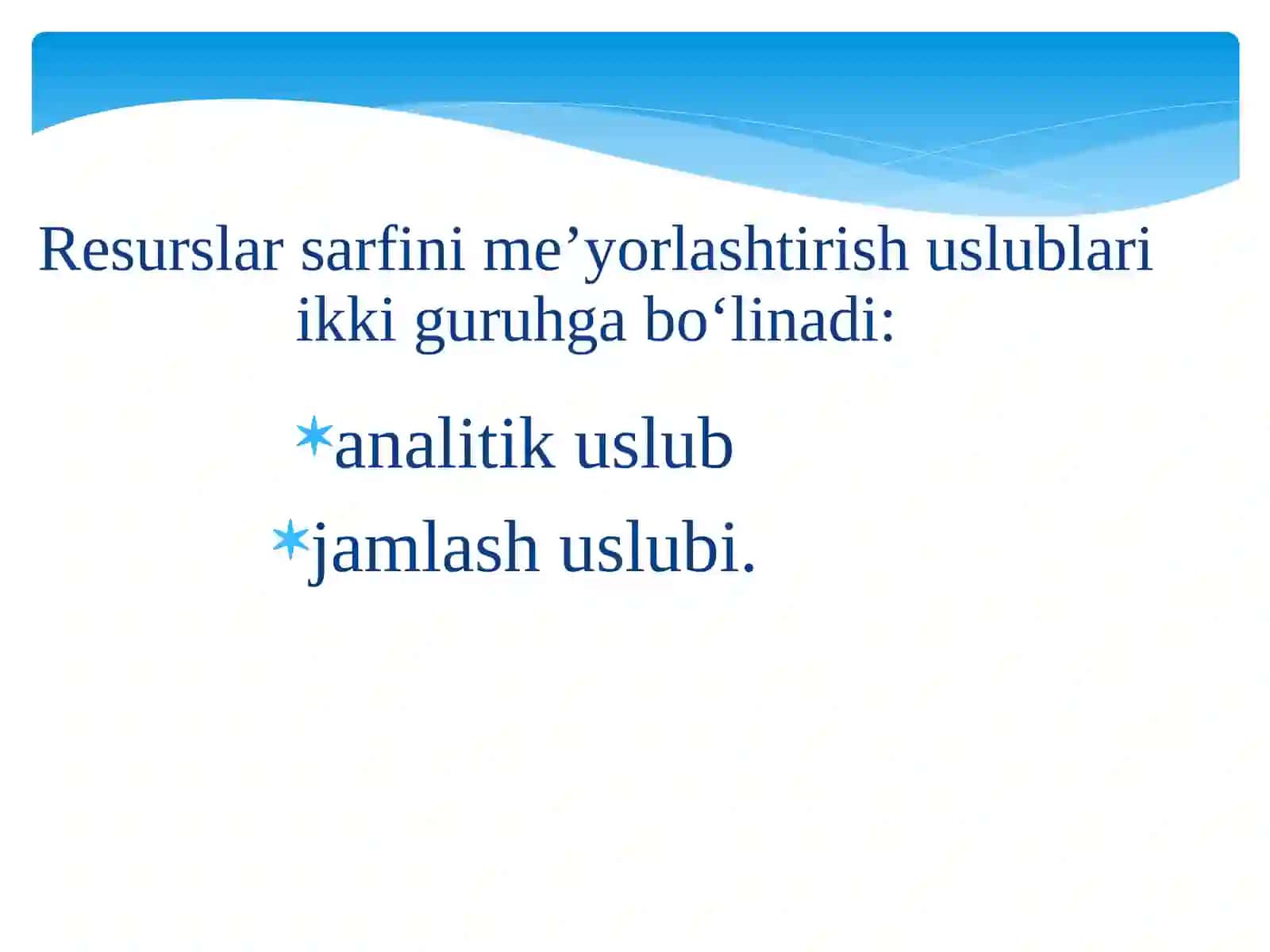 Resurslar sarfini me’yorlashtirish uslublari ikki guruhga bo‘linadi:

analitik uslub

jamlash uslubi.